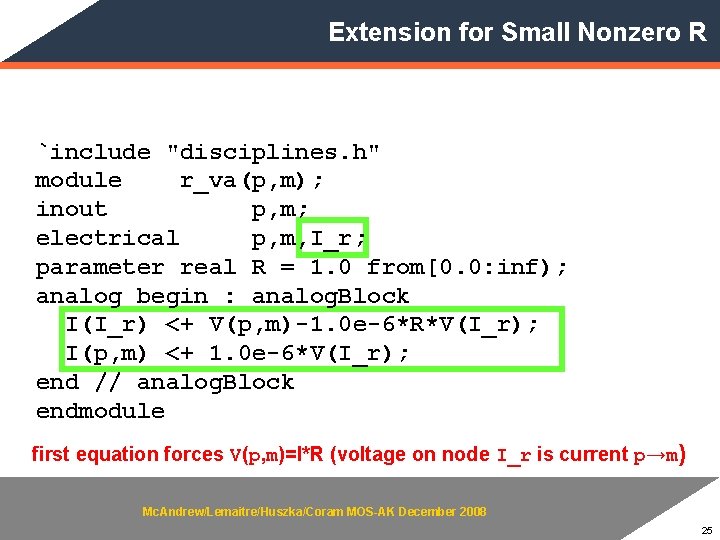 Extension for Small Nonzero R

`include "disciplines.h"
module    r_va(p,m);
inout          p,m;
electrical     p,m,I_r;
parameter real R = 1.0 from[0.0:inf);
analog begin : analogBlock
  I(I_r) <+ V(p,m)-1.0e-6*R*V(I_r);
  I(p,m) <+ 1.0e-6*V(I_r);
end // analogBlock
endmodule

first equation forces V(p,m)=I*R (voltage on node I_r is current p→m)

McAndrew/Lemaitre/Huszka/Coram MOS-AK December 2008

25